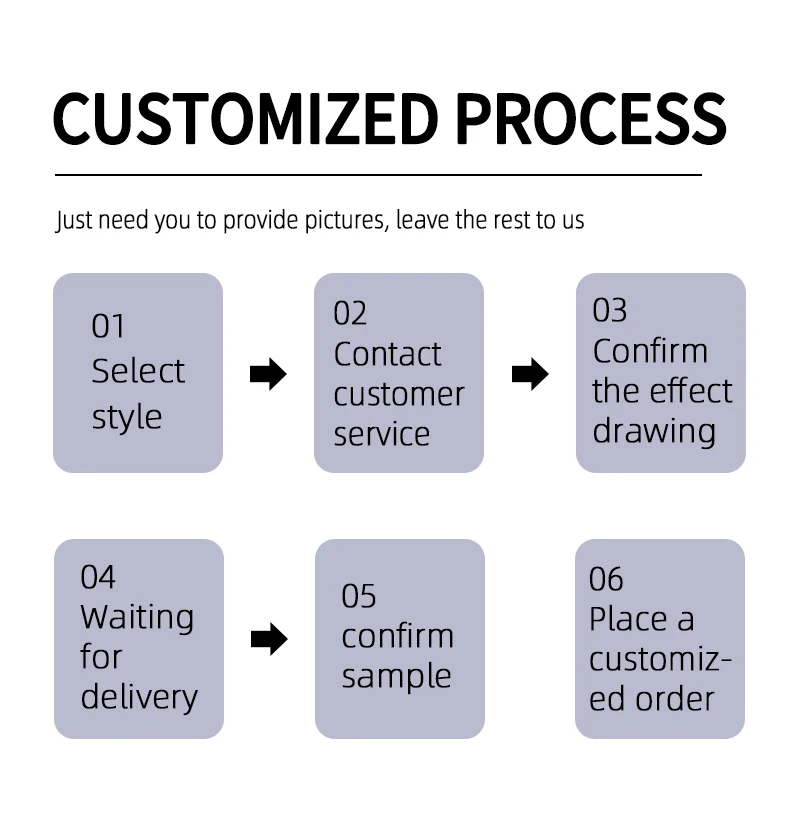 CUSTOMIZED PROCESS

Just need you to provide pictures, leave the rest to us

01
Select style

02
Contact customer service

03
Confirm the effect drawing

04
Waiting for delivery

05
confirm sample

06
Place a customized order